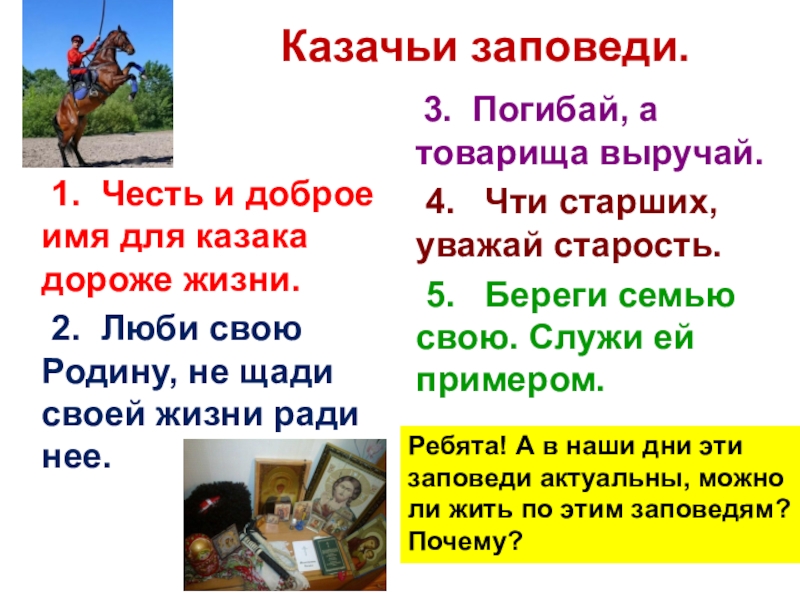 Казачьи заповеди.

1. Честь и доброе имя для казака дороже жизни.

2. Люби свою Родину, не щади своей жизни ради нее.

3. Погибай, а товарища выручай.

4. Чти старших, уважай старость.

5. Береги семью свою. Служи ей примером.

Ребята! А в наши дни эти заповеди актуальны, можно ли жить по этим заповедям? Почему?